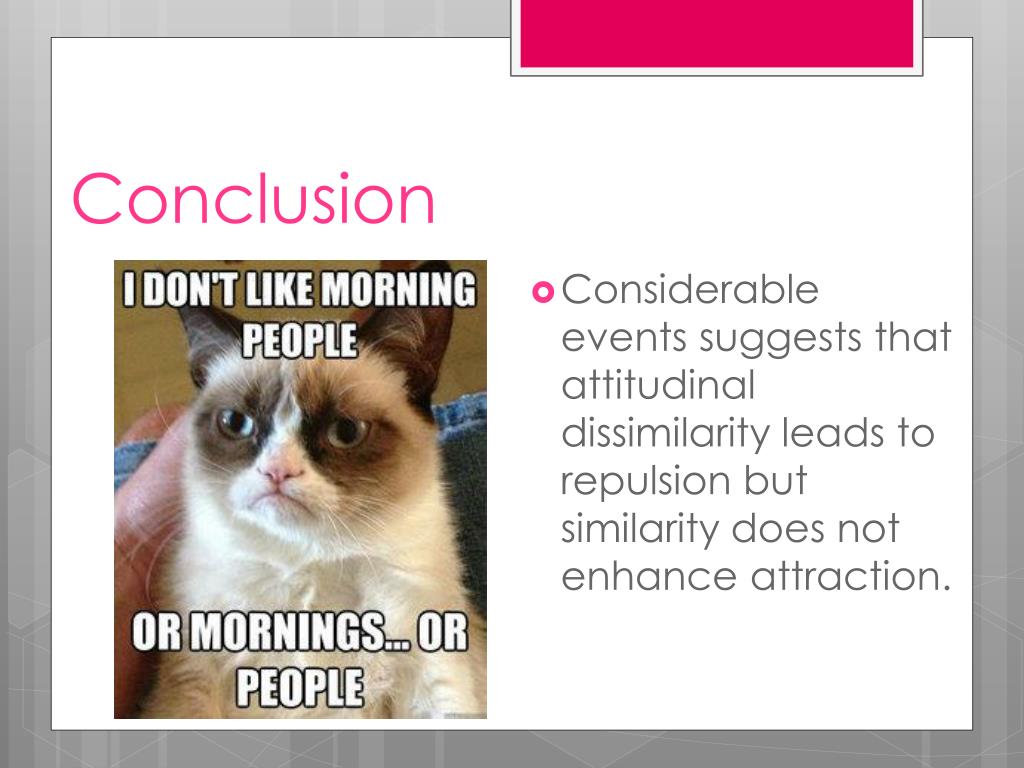 Conclusion

I DON'T LIKE MORNING PEOPLE

OR MORNINGS... OR PEOPLE

Considerable events suggests that attitudinal dissimilarity leads to repulsion but similarity does not enhance attraction.